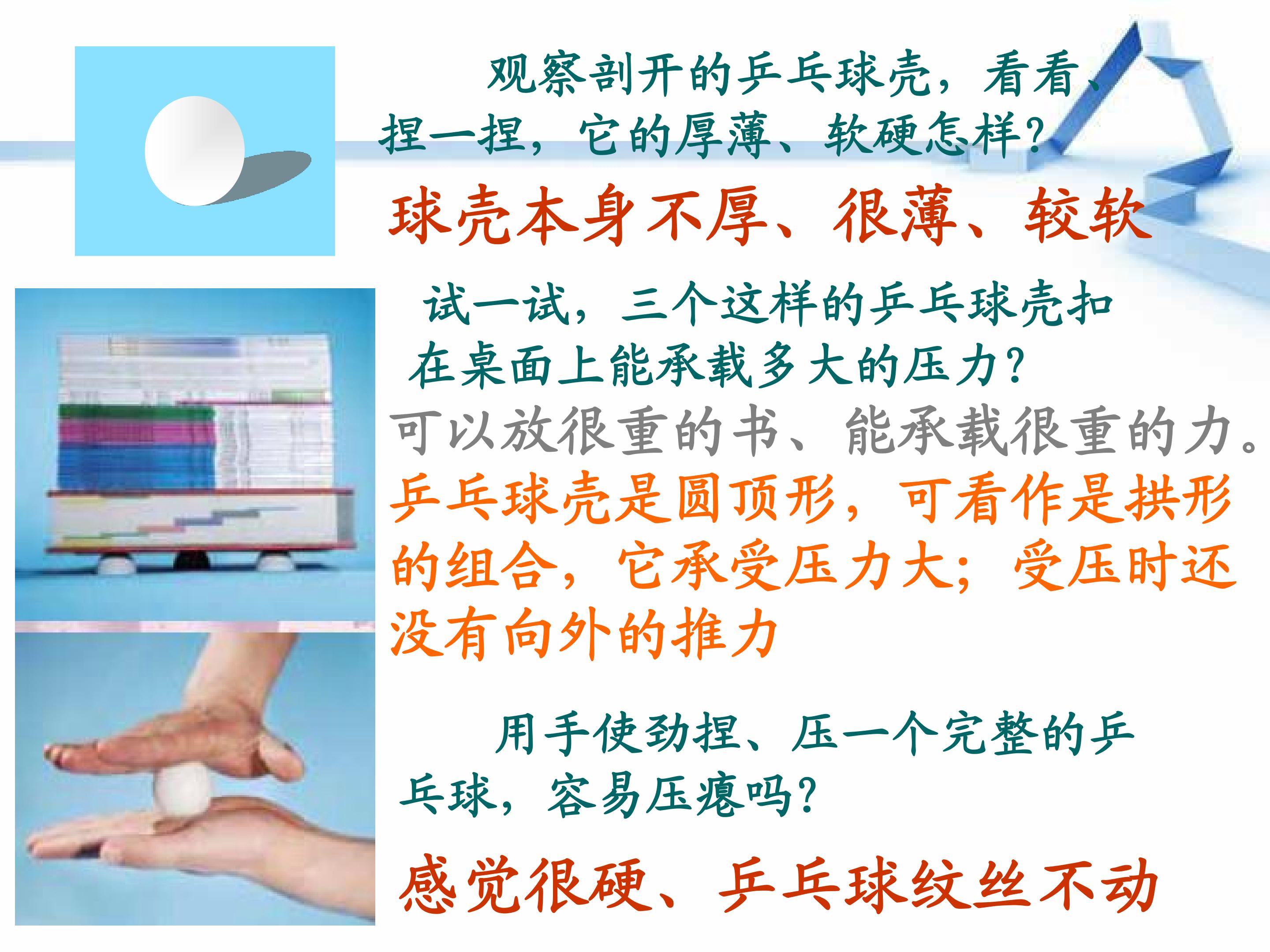 观察剖开的乒乓球壳，看看、捏一捏，它的厚薄、软硬怎样？

球壳本身不厚、很薄、较软

试一试，三个这样的乒乓球壳扣在桌面上能承载多大的压力？

可以放很重的书、能承载很重的力。

乒乓球壳是圆顶形，可看作是拱形的组合，它承受压力大；受压时还没有向外的推力

用手使劲捏、压一个完整的乒乓球，容易压瘪吗？

感觉很硬、乒乓球纹丝不动